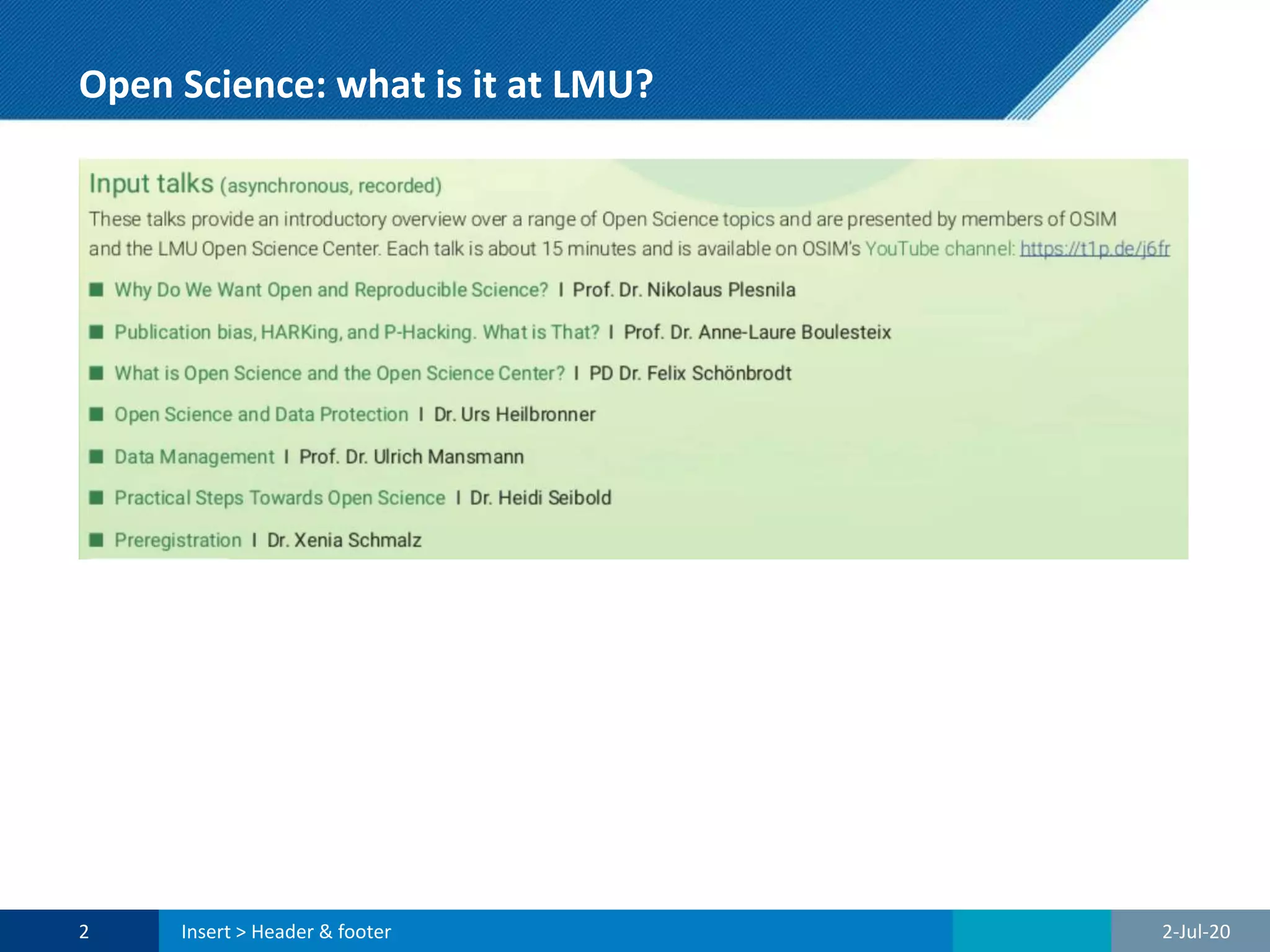 Open Science: what is it at LMU?

Input talks (asynchronous, recorded)

These talks provide an introductory overview over a range of Open Science topics and are presented by members of OSIM and the LMU Open Science Center. Each talk is about 15 minutes and is available on OSIM's YouTube channel: https://t1p.de/j6fr

■ Why Do We Want Open and Reproducible Science? I Prof. Dr. Nikolaus Plesnila

■ Publication bias, HARKing, and P-Hacking. What is That? I Prof. Dr. Anne-Laure Boulesteix

■ What is Open Science and the Open Science Center? I PD Dr. Felix Schönbrodt

■ Open Science and Data Protection I Dr. Urs Heilbronner

■ Data Management I Prof. Dr. Ulrich Mansmann

■ Practical Steps Towards Open Science I Dr. Heidi Seibold

■ Preregistration I Dr. Xenia Schmalz

2 Insert > Header & footer 2-Jul-20